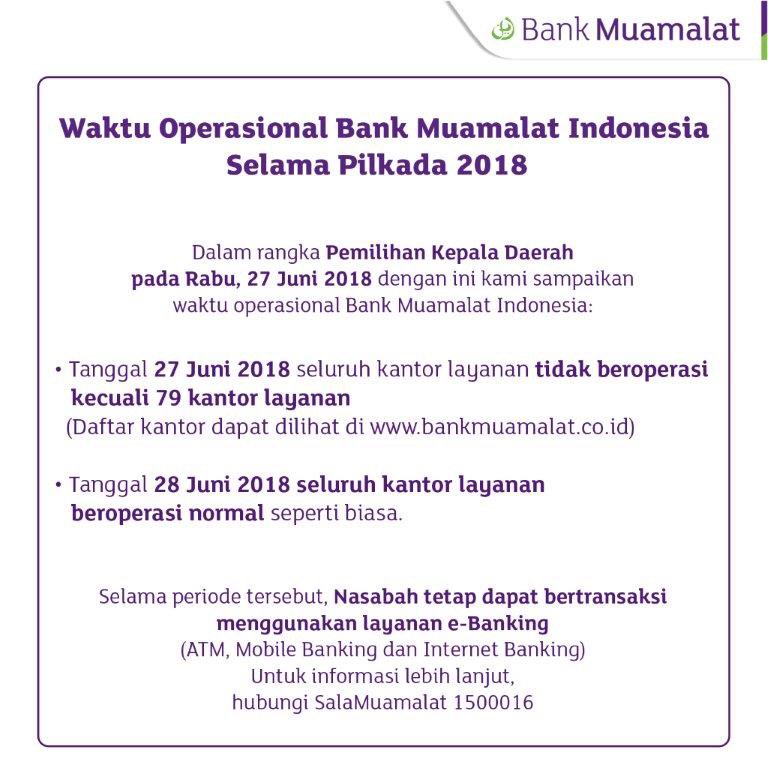 Bank Muamalat

Waktu Operasional Bank Muamalat Indonesia Selama Pilkada 2018

Dalam rangka Pemilihan Kepala Daerah pada Rabu, 27 Juni 2018 dengan ini kami sampaikan waktu operasional Bank Muamalat Indonesia:

• Tanggal 27 Juni 2018 seluruh kantor layanan tidak beroperasi kecuali 79 kantor layanan
(Daftar kantor dapat dilihat di www.bankmuamalat.co.id)

• Tanggal 28 Juni 2018 seluruh kantor layanan beroperasi normal seperti biasa.

Selama periode tersebut, Nasabah tetap dapat bertransaksi menggunakan layanan e-Banking
(ATM, Mobile Banking dan Internet Banking)
Untuk informasi lebih lanjut,
hubungi SalaMuamalat 1500016